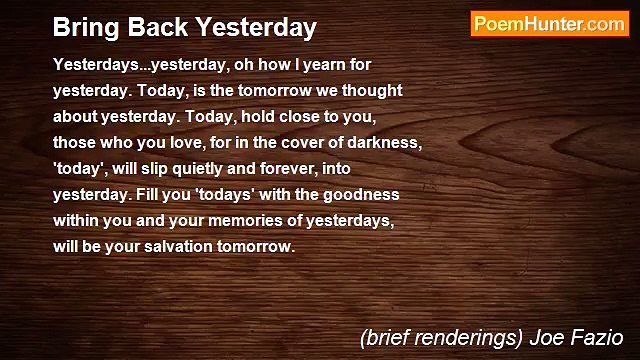 Bring Back Yesterday

PoemHunter.com

Yesterdays...yesterday, oh how I yearn for yesterday. Today, is the tomorrow we thought about yesterday. Today, hold close to you, those who you love, for in the cover of darkness, 'today', will slip quietly and forever, into yesterday. Fill you 'todays' with the goodness within you and your memories of yesterdays, will be your salvation tomorrow.

(brief renderings) Joe Fazio